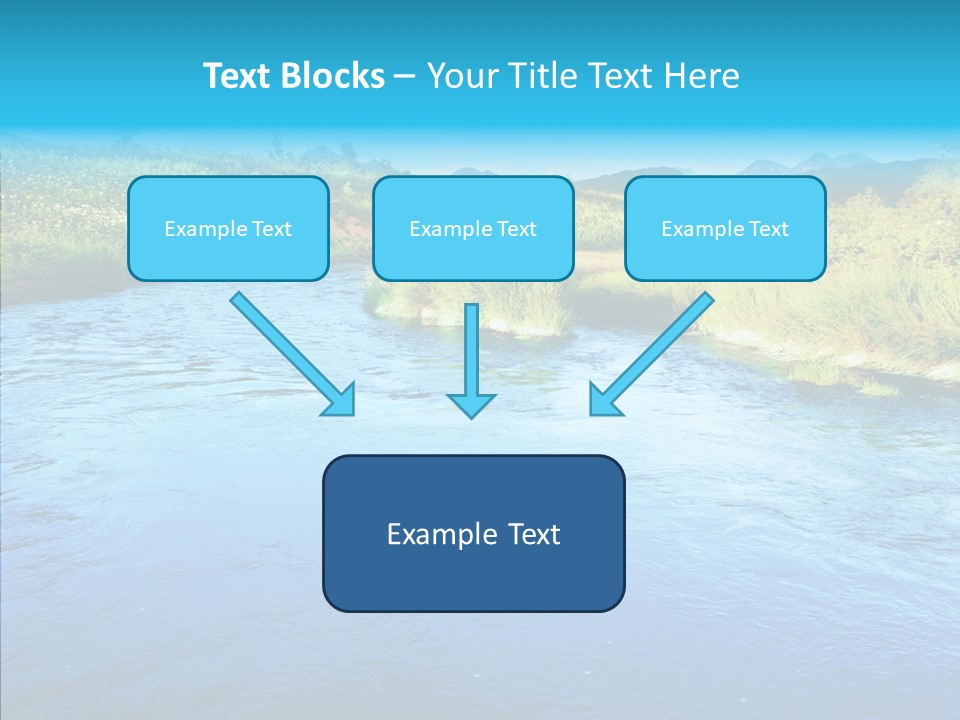 Text Blocks – Your Title Text Here

Example Text

Example Text

Example Text

Example Text